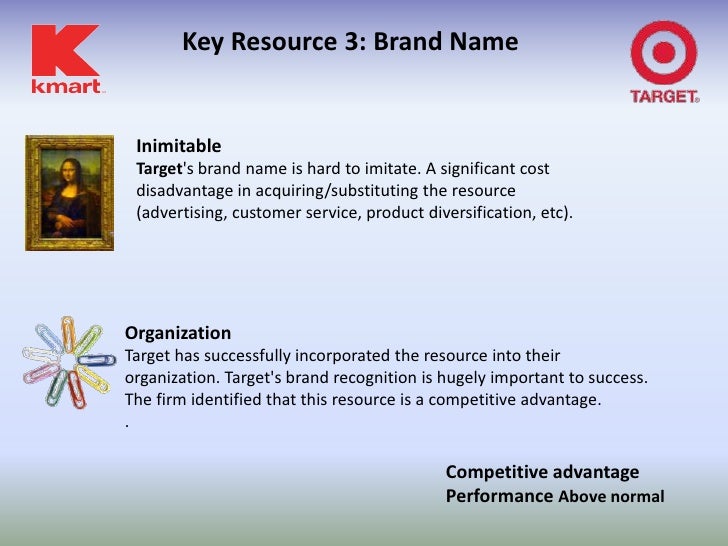 K kmart

Key Resource 3: Brand Name

TARGET

Inimitable
Target's brand name is hard to imitate. A significant cost disadvantage in acquiring/substituting the resource (advertising, customer service, product diversification, etc).

Organization
Target has successfully incorporated the resource into their organization. Target's brand recognition is hugely important to success. The firm identified that this resource is a competitive advantage.
.

Competitive advantage
Performance Above normal